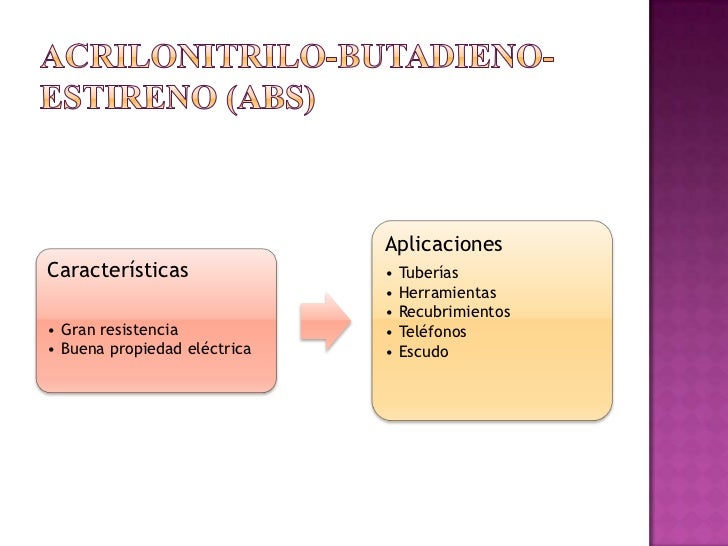 ACRILONITRILO-BUTADIENO-ESTIRENO (ABS)

Características

• Gran resistencia
• Buena propiedad eléctrica

Aplicaciones

• Tuberías
• Herramientas
• Recubrimientos
• Teléfonos
• Escudo